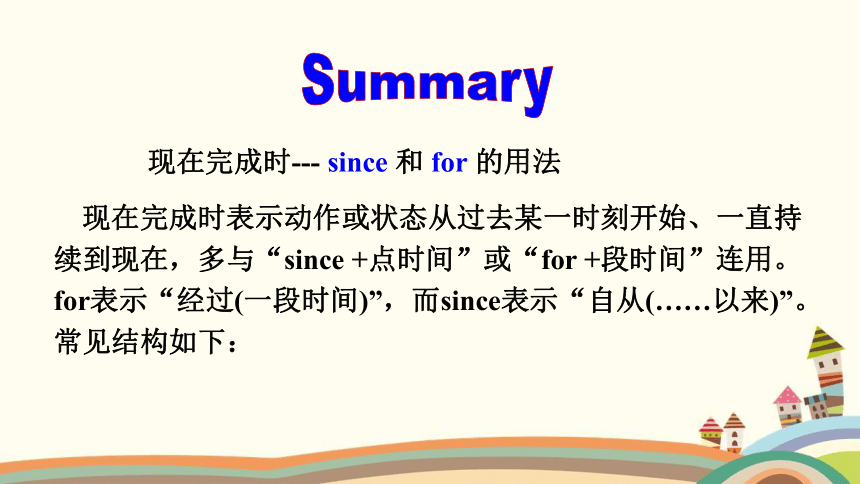 Summary

现在完成时--- since 和 for 的用法

现在完成时表示动作或状态从过去某一时刻开始、一直持续到现在，多与“since +点时间”或“for +段时间”连用。for表示“经过(一段时间)”，而since表示“自从(……以来)”。常见结构如下：